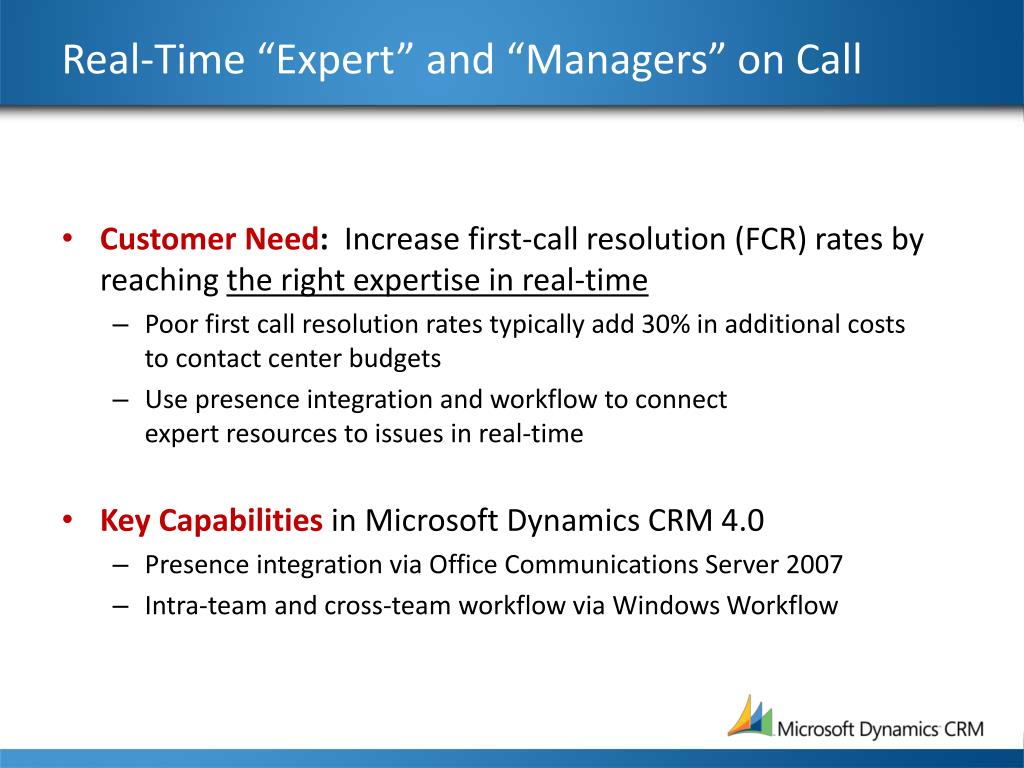 Real-Time “Expert” and “Managers” on Call

• Customer Need: Increase first-call resolution (FCR) rates by reaching the right expertise in real-time

– Poor first call resolution rates typically add 30% in additional costs to contact center budgets

– Use presence integration and workflow to connect expert resources to issues in real-time

• Key Capabilities in Microsoft Dynamics CRM 4.0

– Presence integration via Office Communications Server 2007

– Intra-team and cross-team workflow via Windows Workflow

Microsoft Dynamics CRM